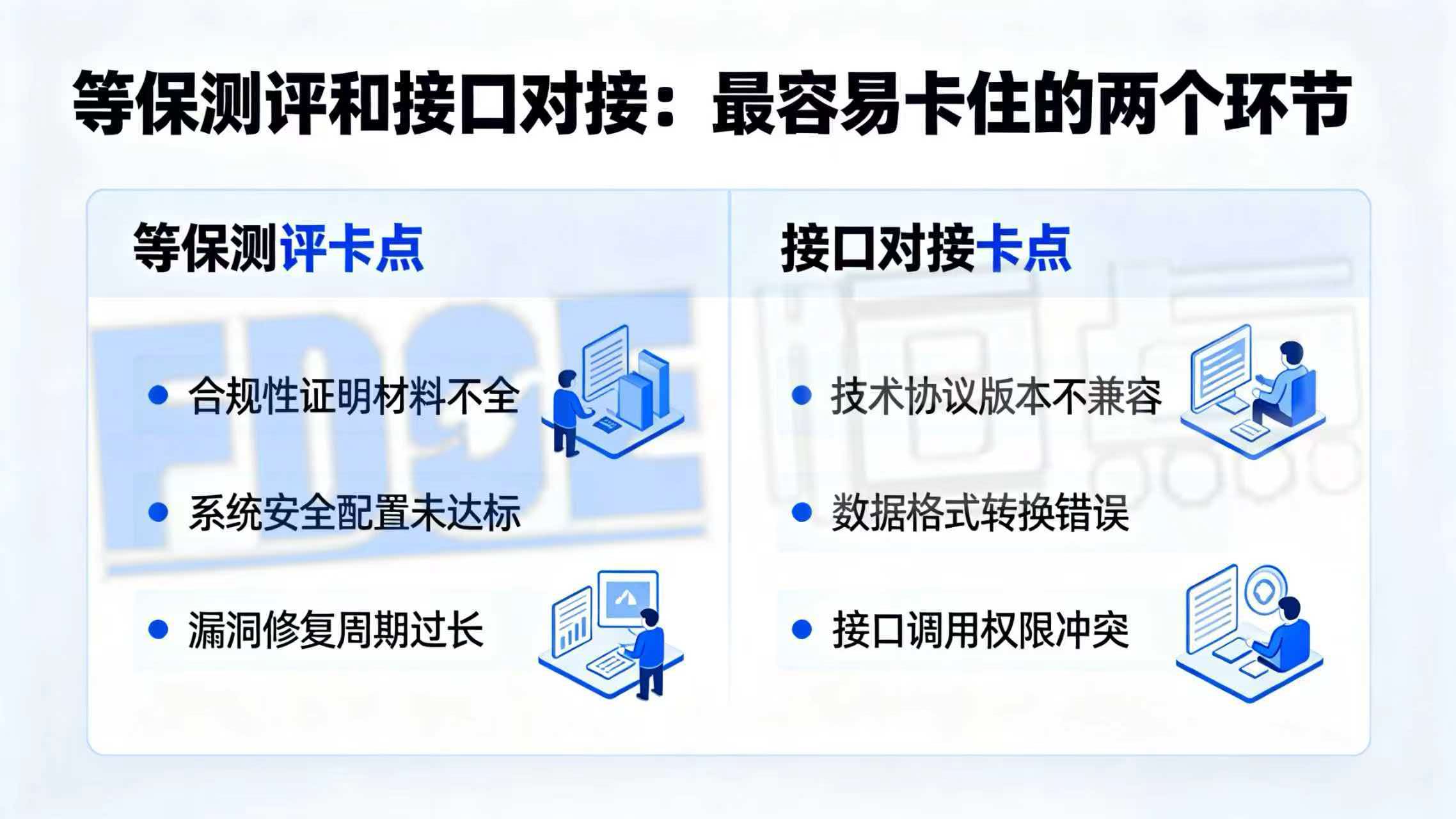 等保测评和接口对接：最容易卡住的两个环节

等保测评卡点

• 合规性证明材料不全

• 系统安全配置未达标

• 漏洞修复周期过长

接口对接卡点

• 技术协议版本不兼容

• 数据格式转换错误

• 接口调用权限冲突

FDSE